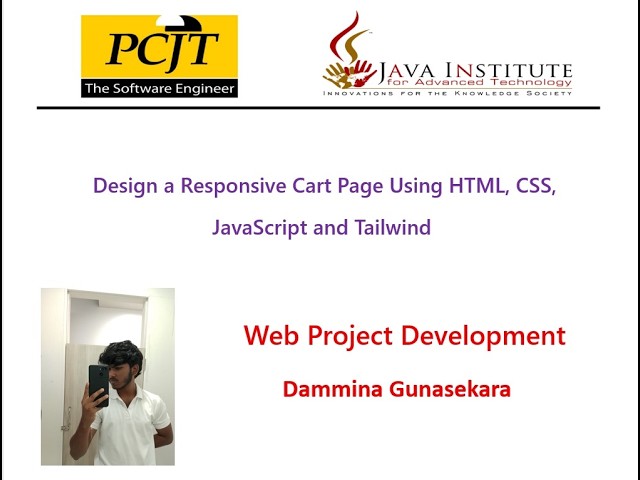 PCJT
The Software Engineer

JAVA INSTITUTE
for Advanced Technology
INNOVATIONS FOR THE KNOWLEDGE SOCIETY

Design a Responsive Cart Page Using HTML, CSS, JavaScript and Tailwind

Web Project Development

Dammina Gunasekara